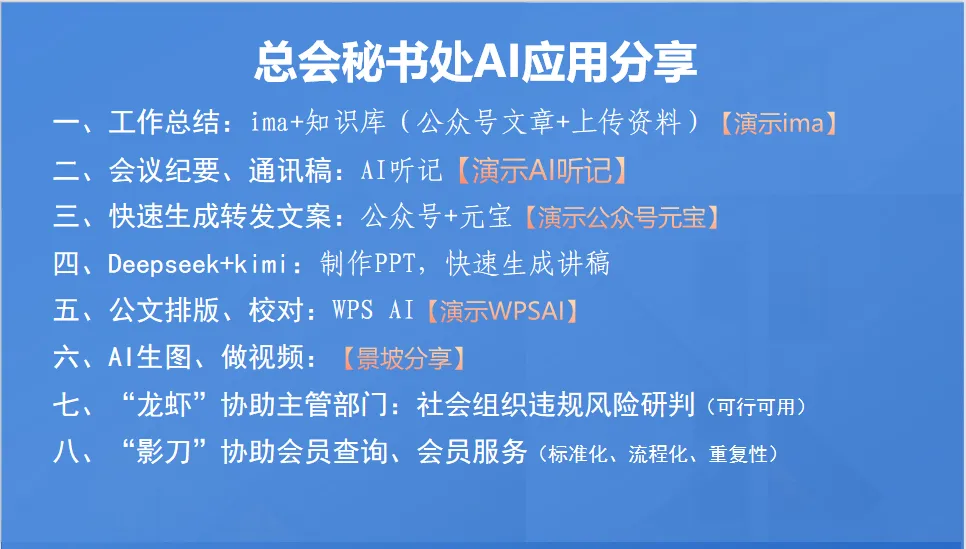 总会秘书处AI应用分享

一、工作总结：ima+知识库（公众号文章+上传资料）【演示ima】

二、会议纪要、通讯稿：AI听记【演示AI听记】

三、快速生成转发文案：公众号+元宝【演示公众号元宝】

四、Deepseek+kimi：制作PPT，快速生成讲稿

五、公文排版、校对：WPS AI【演示WPSAI】

六、AI生图、做视频：【景坡分享】

七、“龙虾”协助主管部门：社会组织违规风险研判（可行可用）

八、“影刀”协助会员查询、会员服务（标准化、流程化、重复性）